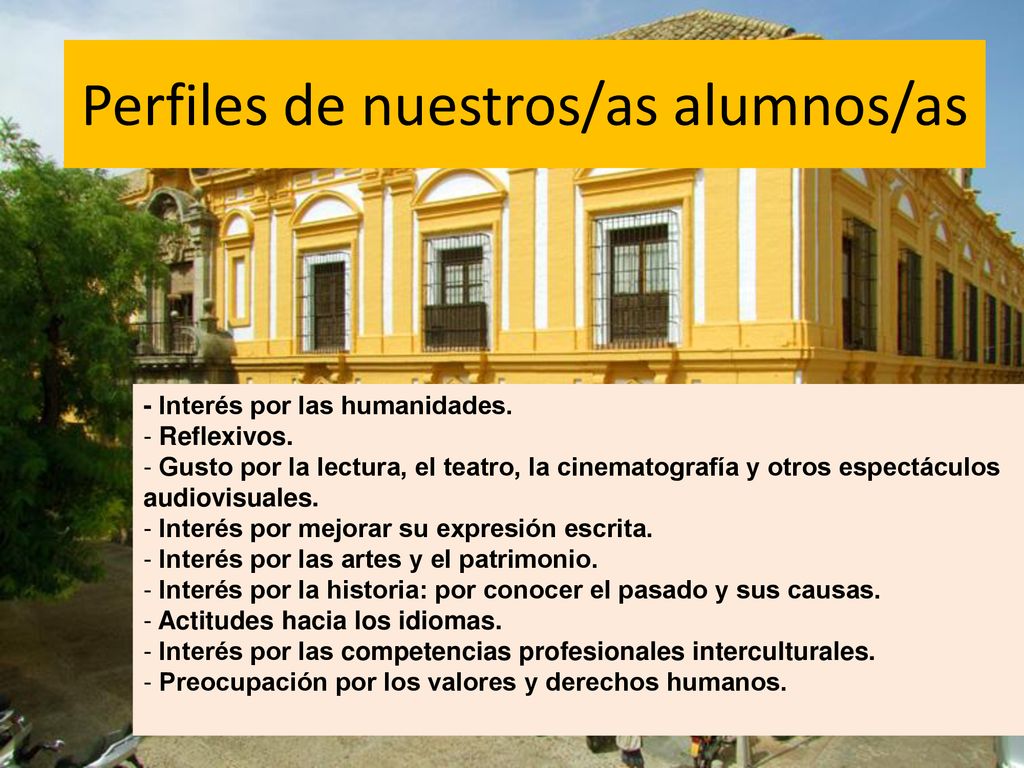 Perfiles de nuestros/as alumnos/as

- Interés por las humanidades.
- Reflexivos.
- Gusto por la lectura, el teatro, la cinematografía y otros espectáculos audiovisuales.
- Interés por mejorar su expresión escrita.
- Interés por las artes y el patrimonio.
- Interés por la historia: por conocer el pasado y sus causas.
- Actitudes hacia los idiomas.
- Interés por las competencias profesionales interculturales.
- Preocupación por los valores y derechos humanos.